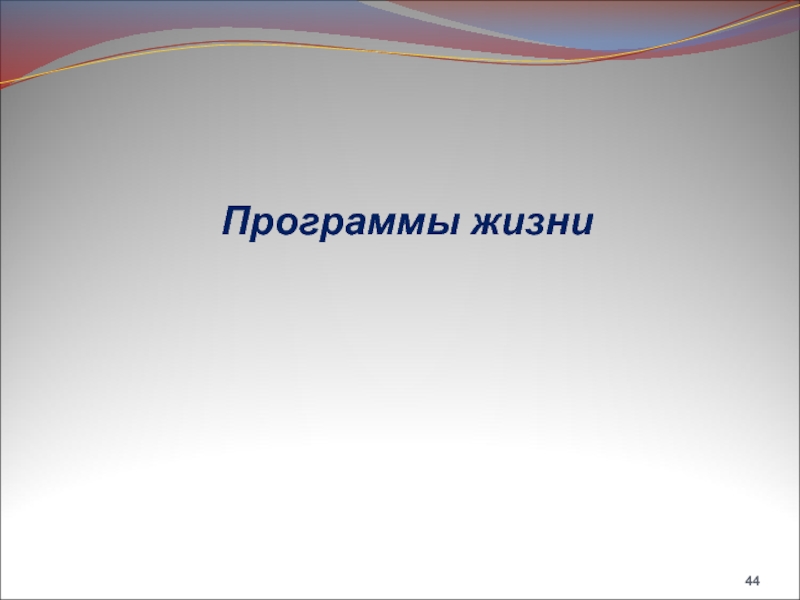 Программы жизни

44